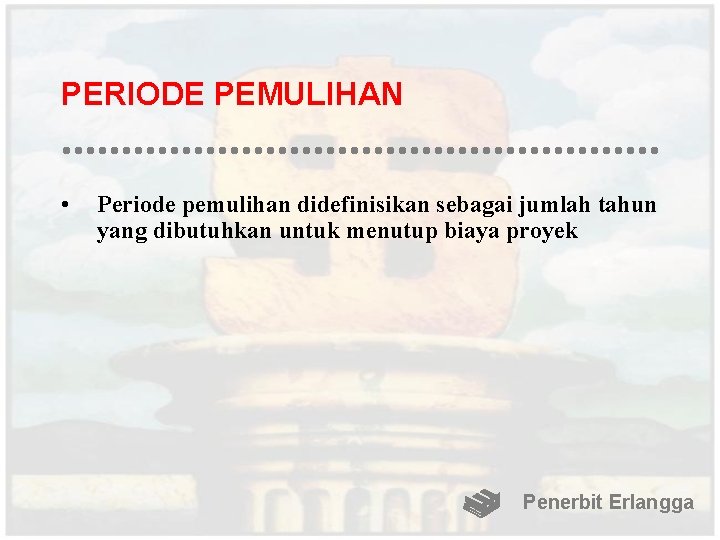 PERIODE PEMULIHAN

• Periode pemulihan didefinisikan sebagai jumlah tahun yang dibutuhkan untuk menutup biaya proyek

Penerbit Erlangga